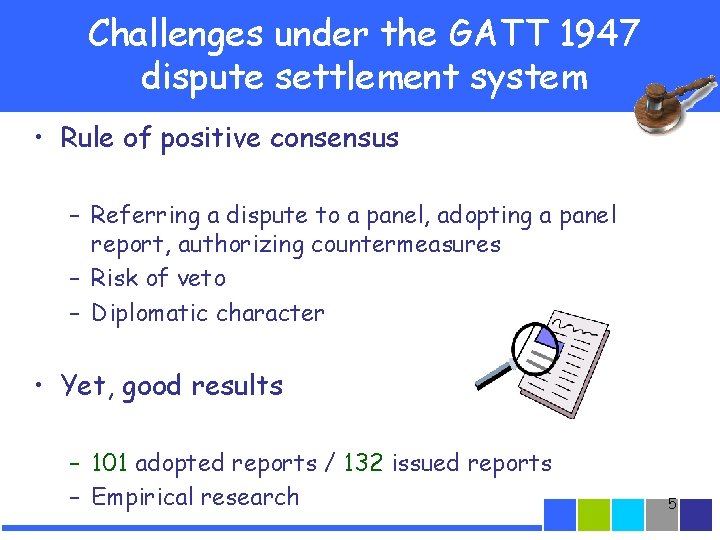 Challenges under the GATT 1947 dispute settlement system

• Rule of positive consensus

– Referring a dispute to a panel, adopting a panel report, authorizing countermeasures
– Risk of veto
– Diplomatic character

• Yet, good results

– 101 adopted reports / 132 issued reports
– Empirical research

5